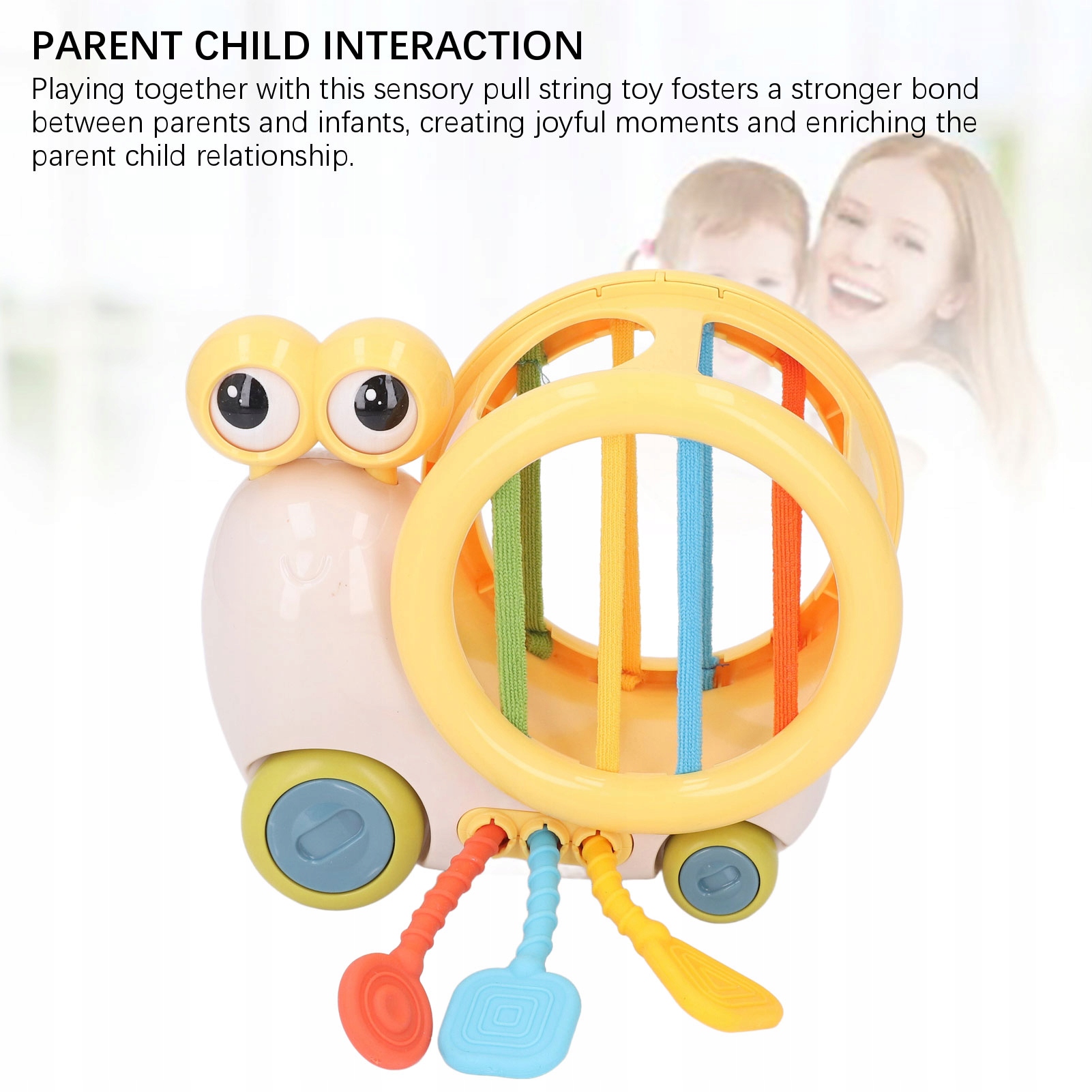 PARENT CHILD INTERACTION

Playing together with this sensory pull string toy fosters a stronger bond between parents and infants, creating joyful moments and enriching the parent child relationship.